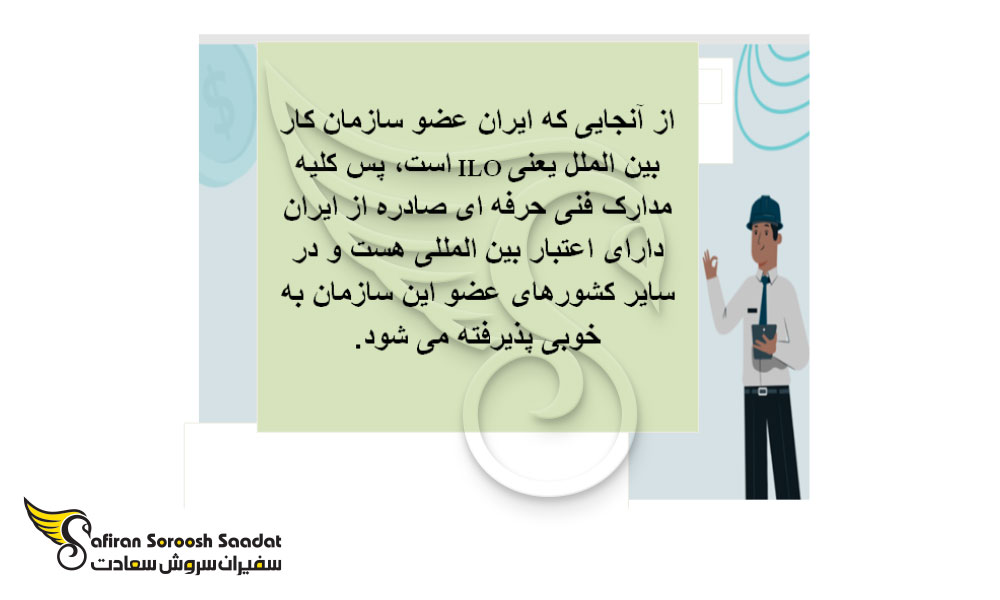 از آنجایی که ایران عضو سازمان کار بین الملل یعنی ILO است، پس کلیه مدارک فنی حرفه ای صادره از ایران دارای اعتبار بین المللی هست و در سایر کشورهای عضو این سازمان به خوبی پذیرفته می شود.

Safiran Soroosh Saadat
سفیران سروش سعادت